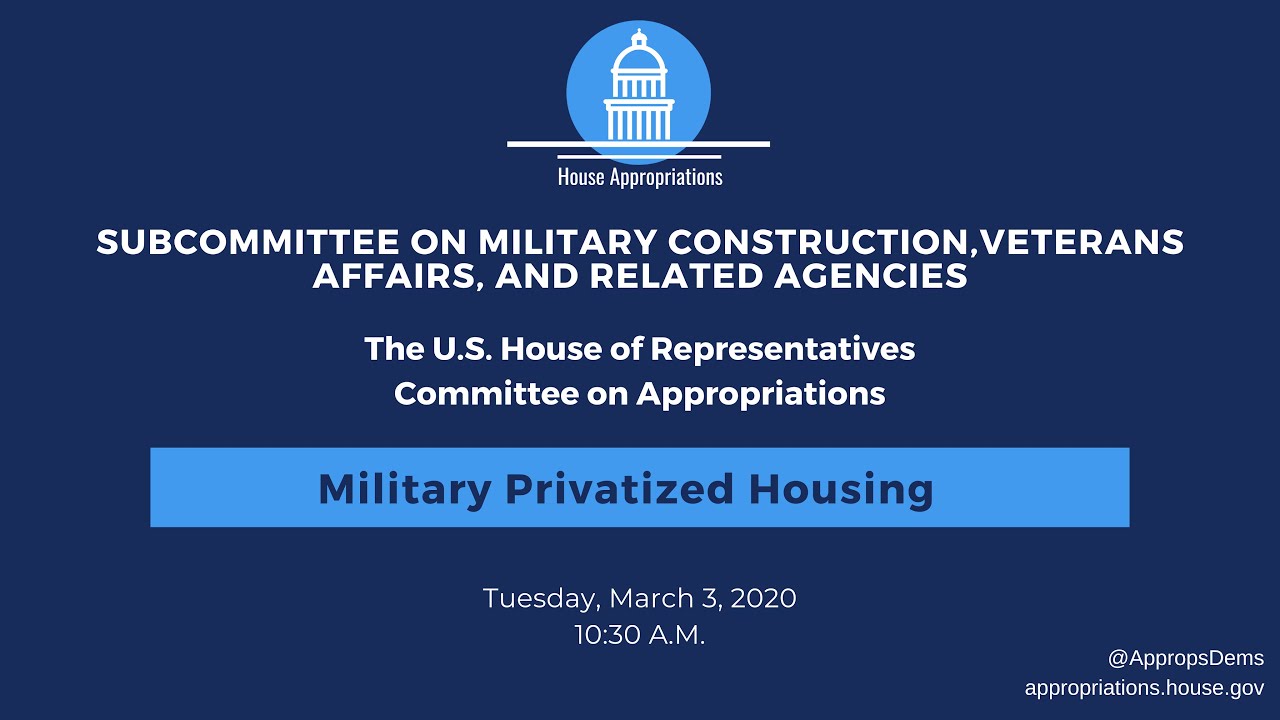 House Appropriations

SUBCOMMITTEE ON MILITARY CONSTRUCTION,VETERANS AFFAIRS, AND RELATED AGENCIES

The U.S. House of Representatives
Committee on Appropriations

Military Privatized Housing

Tuesday, March 3, 2020
10:30 A.M.

@AppropsDems
appropriations.house.gov